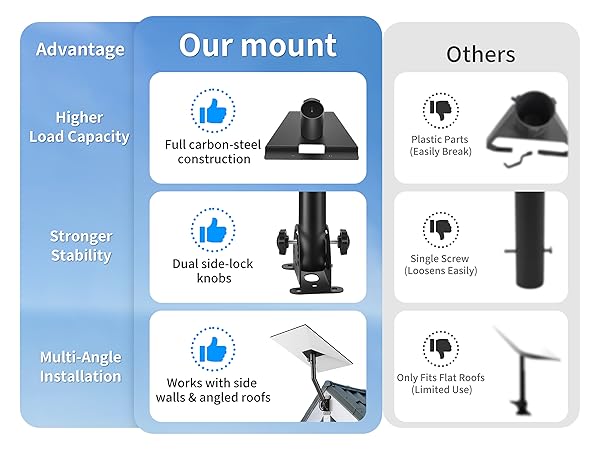 | Advantage | Our mount | Others |
|---|---|---|
| Higher Load Capacity | Full carbon-steel construction | Plastic Parts (Easily Break) |
| Stronger Stability | Dual side-lock knobs | Single Screw (Loosens Easily) |
| Multi-Angle Installation | Works with side walls & angled roofs | Only Fits Flat Roofs (Limited Use) |